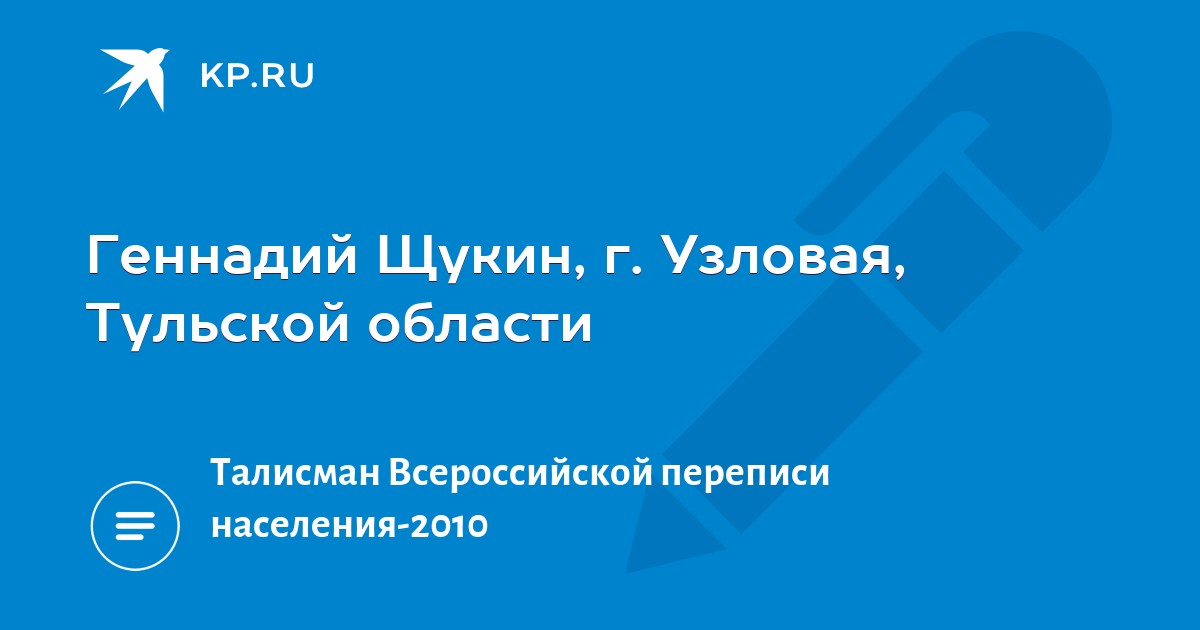 KP.RU

Геннадий Щукин, г. Узловая, Тульской области

Талисман Всероссийской переписи населения-2010